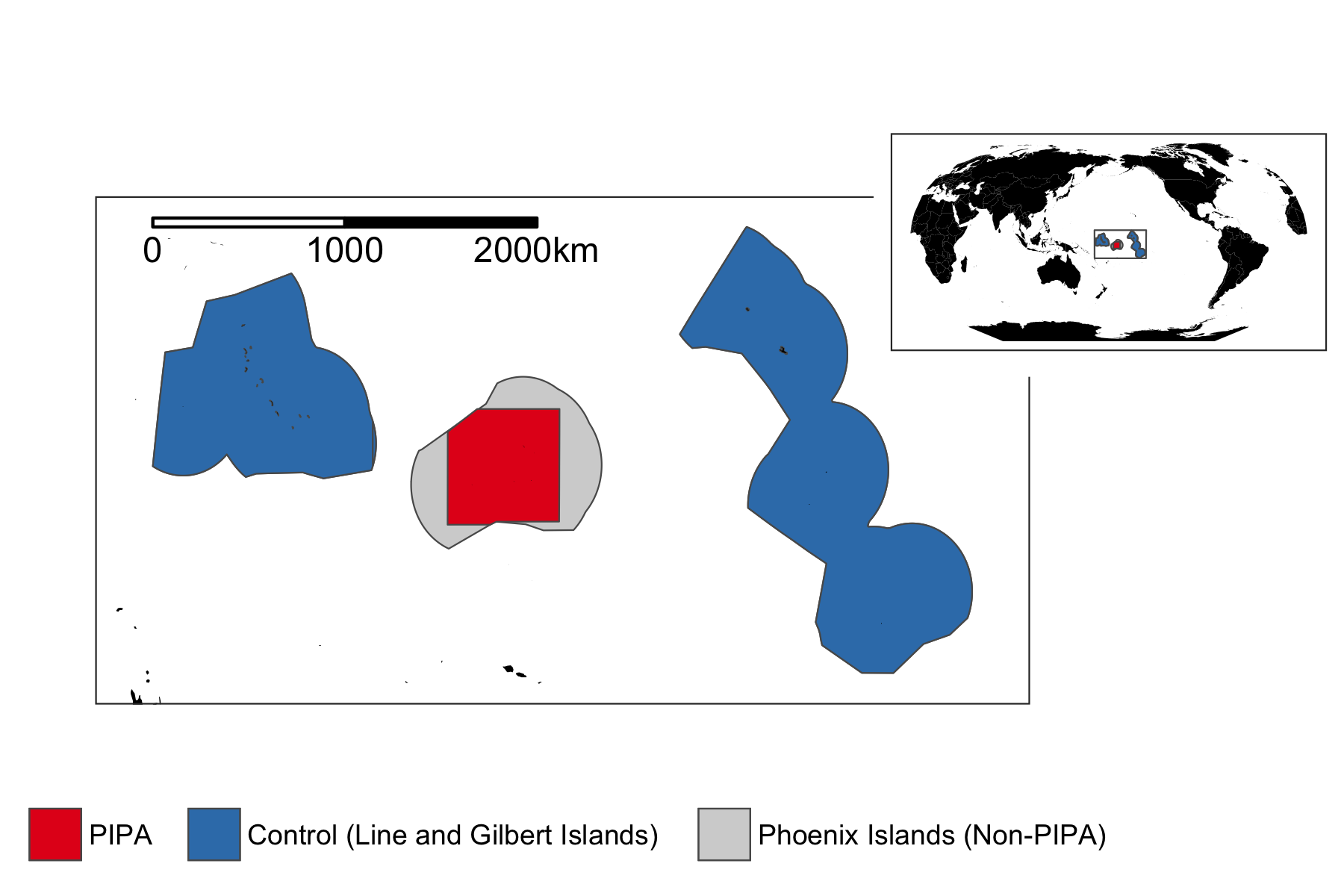 0 1000 2000km

PIPA Control (Line and Gilbert Islands) Phoenix Islands (Non-PIPA)